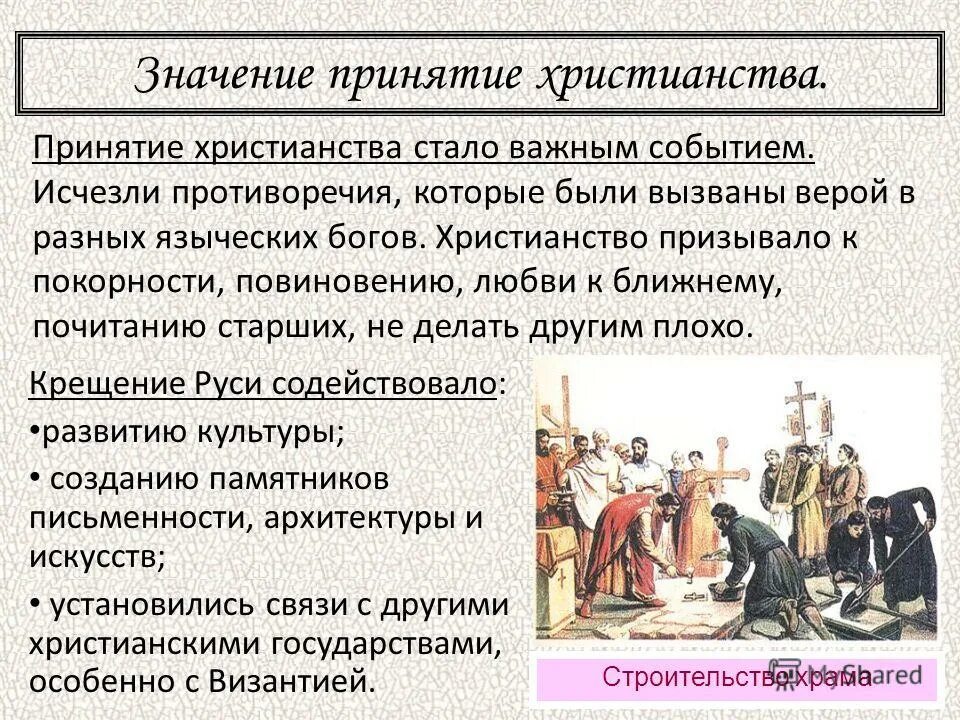 Значение принятие христианства.

Принятие христианства стало важным событием. Исчезли противоречия, которые были вызваны верой в разных языческих богов. Христианство призывало к покорности, повиновению, любви к ближнему, почитанию старших, не делать другим плохо.

Крещение Руси содействовало:

•развитию культуры;

• созданию памятников письменности, архитектуры и искусств;

• установились связи с другими христианскими государствами, особенно с Византией.

Строительство храма